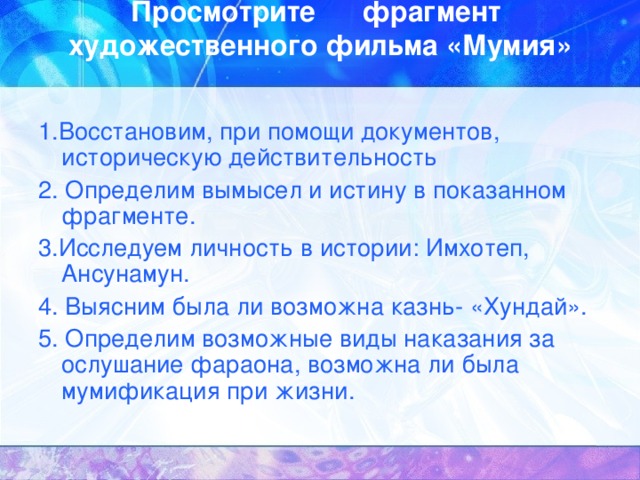 Просмотрите фрагмент художественного фильма «Мумия»

1.Восстановим, при помощи документов, историческую действительность

2. Определим вымысел и истину в показанном фрагменте.

3.Исследуем личность в истории: Имхотеп, Ансунамун.

4. Выясним была ли возможна казнь- «Хундай».

5. Определим возможные виды наказания за ослушание фараона, возможна ли была мумификация при жизни.